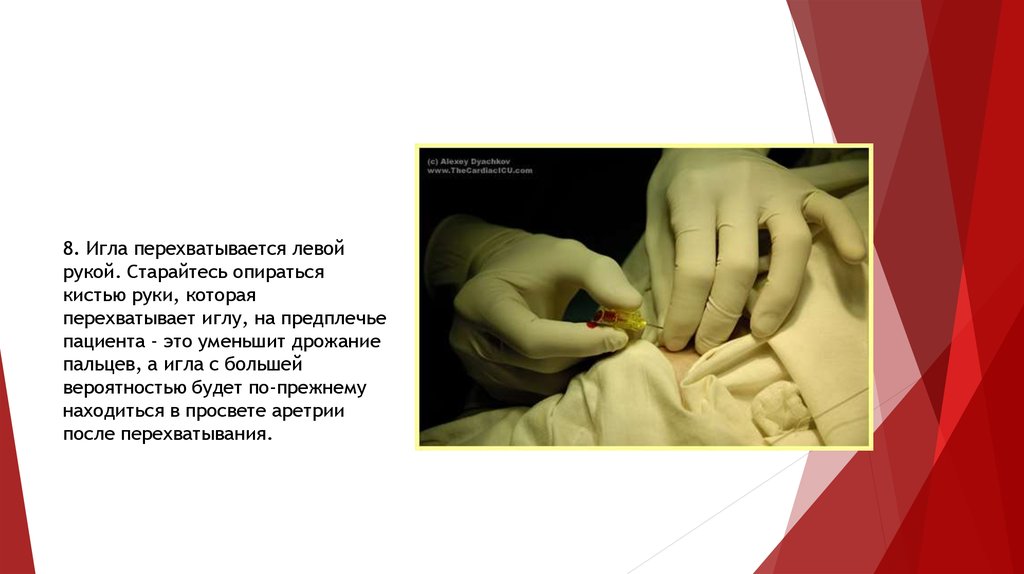 8. Игла перехватывается левой рукой. Старайтесь опираться кистью руки, которая перехватывает иглу, на предплечье пациента - это уменьшит дрожание пальцев, а игла с большей вероятностью будет по-прежнему находиться в просвете аретрии после перехватывания.

(c) Alexey Dyachkov
www.TheCardiacICU.com